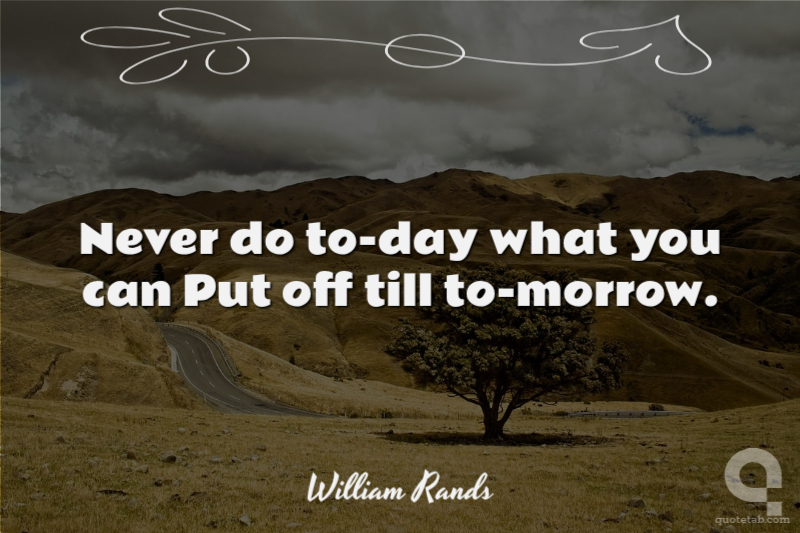 Never do to-day what you can Put off till to-morrow.

William Rands

quotetab.com